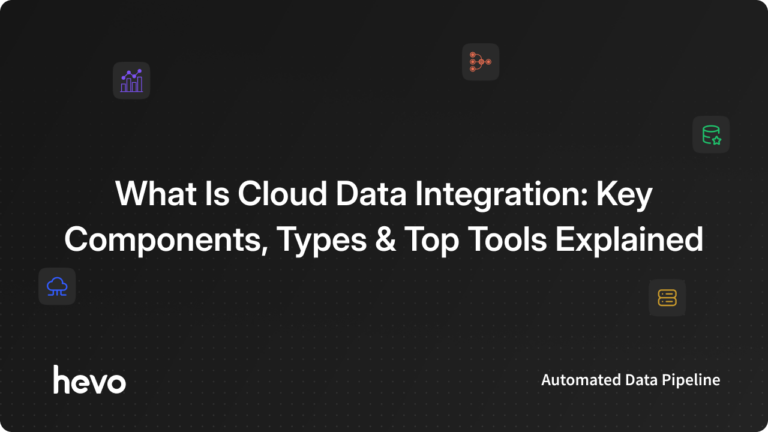 What Is Cloud Data Integration: Key Components, Types & Top Tools Explained

hevo

Automated Data Pipeline